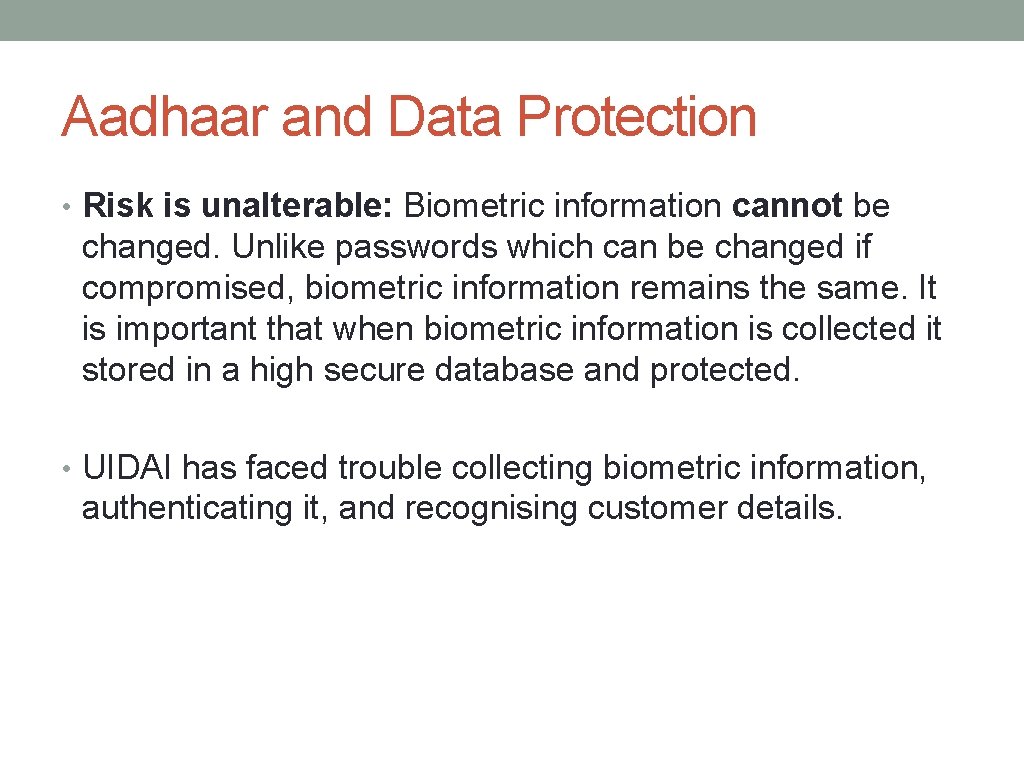 Aadhaar and Data Protection

• Risk is unalterable: Biometric information cannot be changed. Unlike passwords which can be changed if compromised, biometric information remains the same. It is important that when biometric information is collected it stored in a high secure database and protected.

• UIDAI has faced trouble collecting biometric information, authenticating it, and recognising customer details.